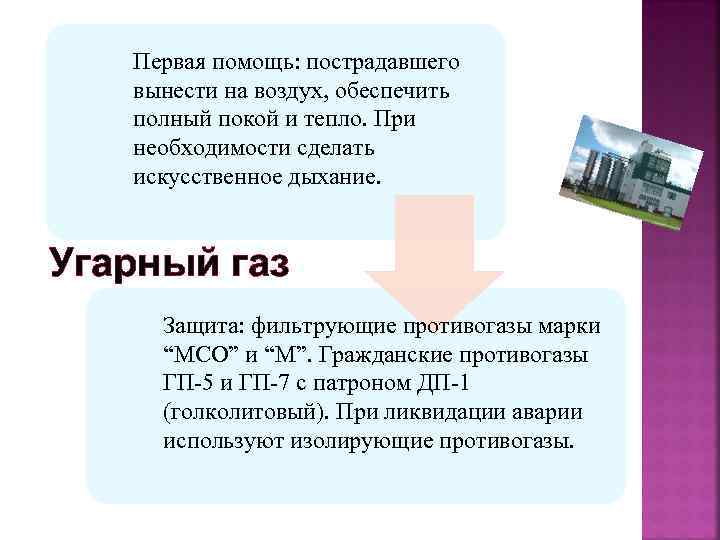 Первая помощь: пострадавшего вынести на воздух, обеспечить полный покой и тепло. При необходимости сделать искусственное дыхание.

Угарный газ

Защита: фильтрующие противогазы марки “МСО” и “М”. Гражданские противогазы ГП-5 и ГП-7 с патроном ДП-1 (голколитовый). При ликвидации аварии используют изолирующие противогазы.